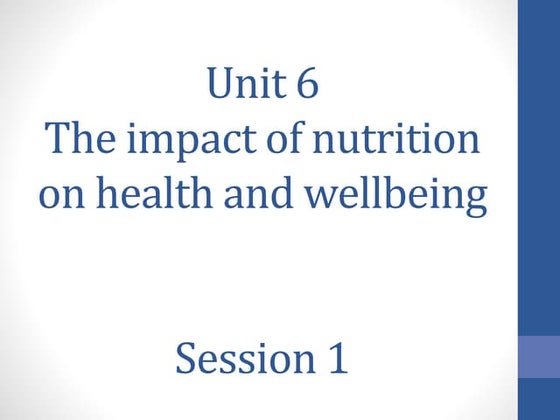 Unit 6
The impact of nutrition on health and wellbeing

Session 1